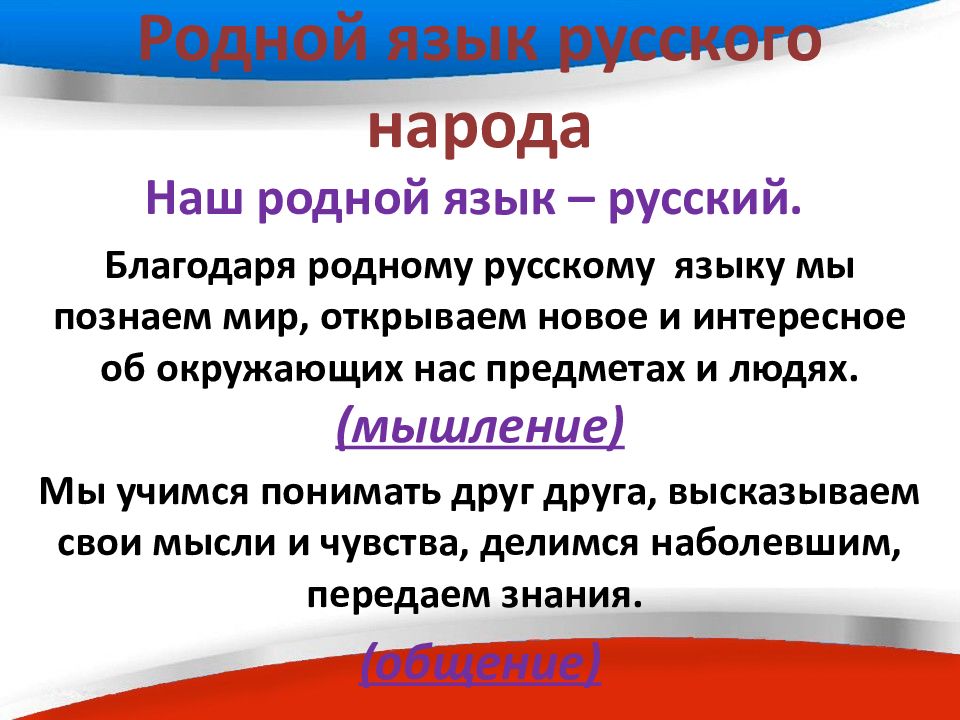 Родной язык русского народа

Наш родной язык – русский.

Благодаря родному русскому языку мы познаем мир, открываем новое и интересное об окружающих нас предметах и людях.

(мышление)

Мы учимся понимать друг друга, высказываем свои мысли и чувства, делимся наболевшим, передаем знания.

(общение)